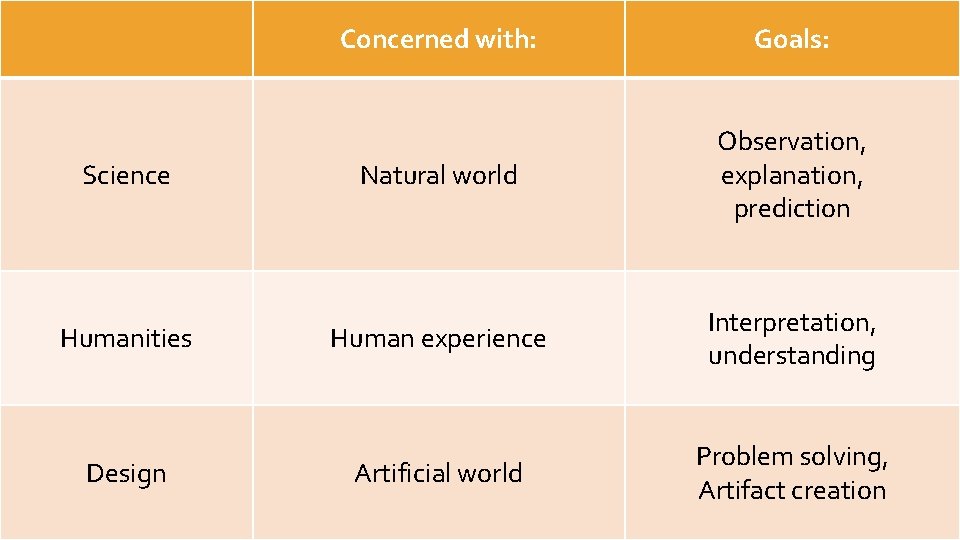 | | Concerned with: | Goals: |
|---|---|---|
| Science | Natural world | Observation, explanation, prediction |
| Humanities | Human experience | Interpretation, understanding |
| Design | Artificial world | Problem solving, Artifact creation |